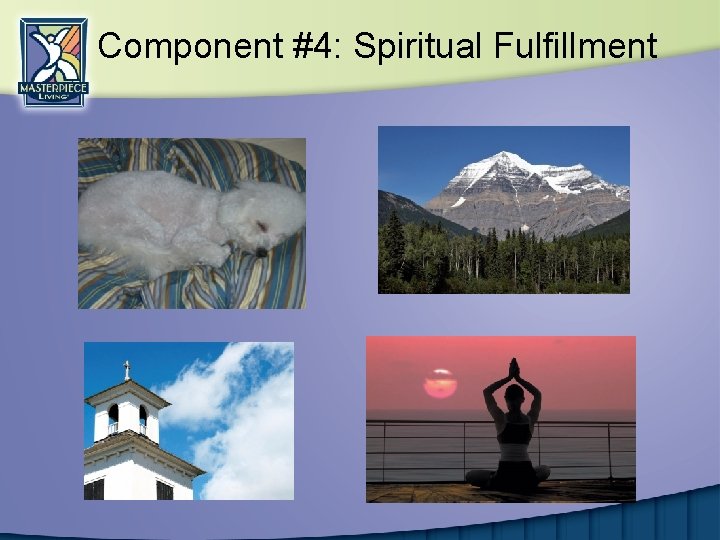 MASTERPIECE LIVING

Component #4: Spiritual Fulfillment